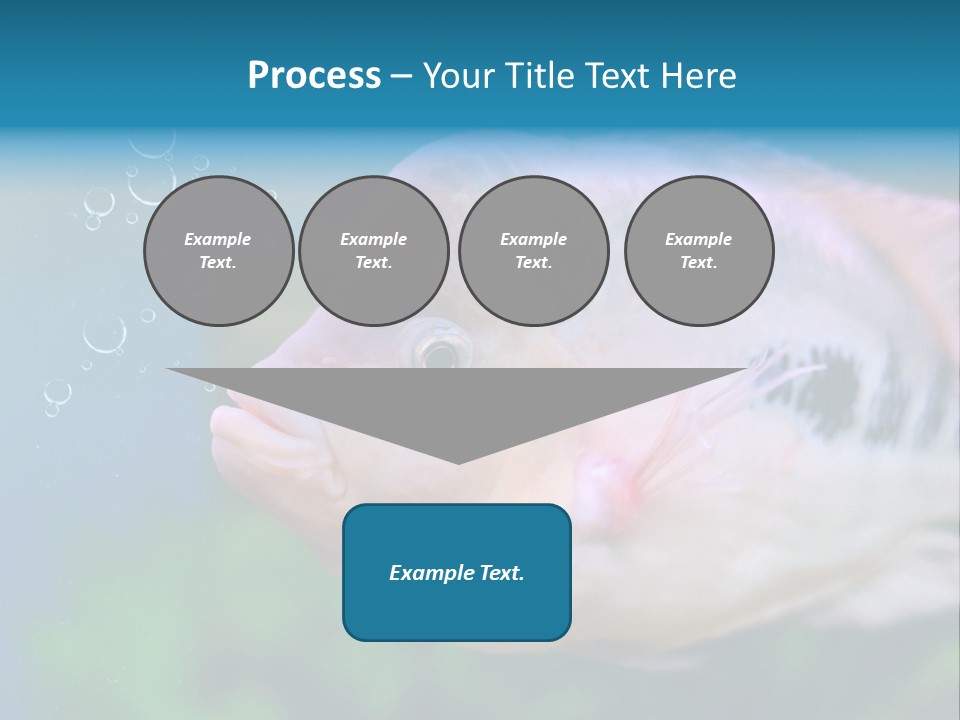 Process – Your Title Text Here

Example Text.

Example Text.

Example Text.

Example Text.

Example Text.